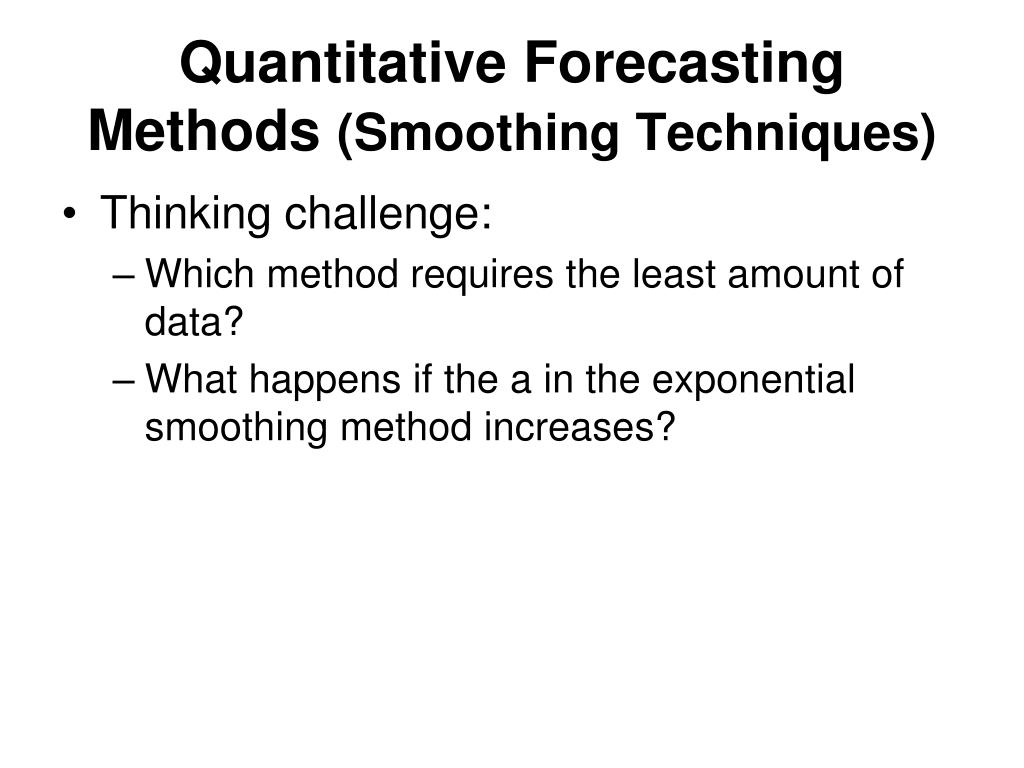 Quantitative Forecasting Methods (Smoothing Techniques)

• Thinking challenge:
– Which method requires the least amount of data?
– What happens if the a in the exponential smoothing method increases?